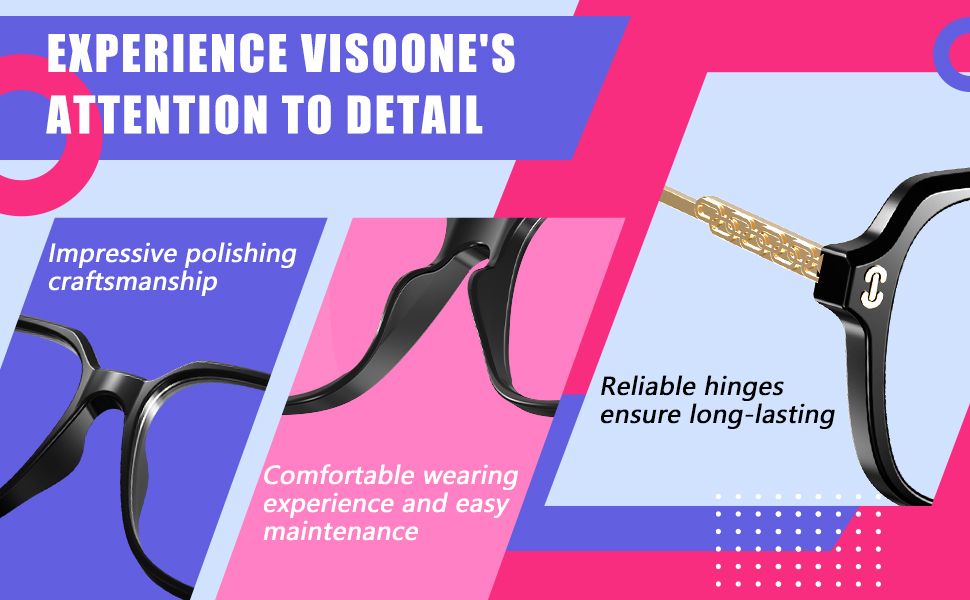 EXPERIENCE VISOONE'S ATTENTION TO DETAIL

Impressive polishing craftsmanship

Comfortable wearing experience and easy maintenance

Reliable hinges ensure long-lasting